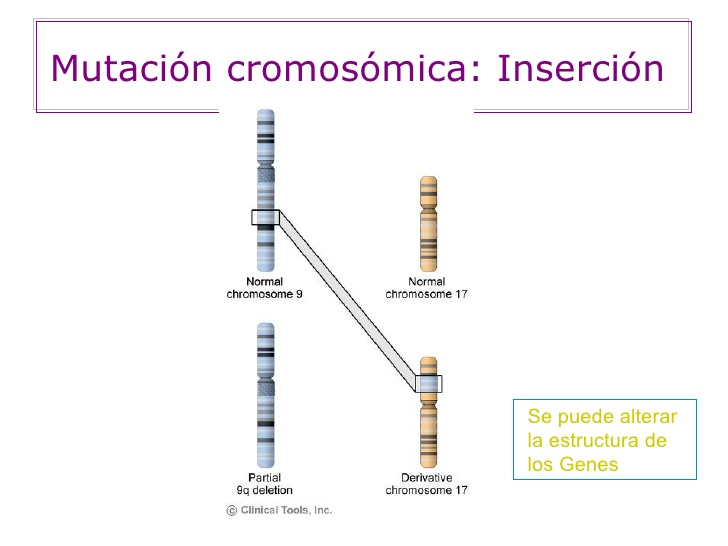 Mutación cromosómica: Inserción

Normal chromosome 9

Normal chromosome 17

Partial 9q deletion

Derivative chromosome 17

© Clinical Tools, Inc.

Se puede alterar la estructura de los Genes